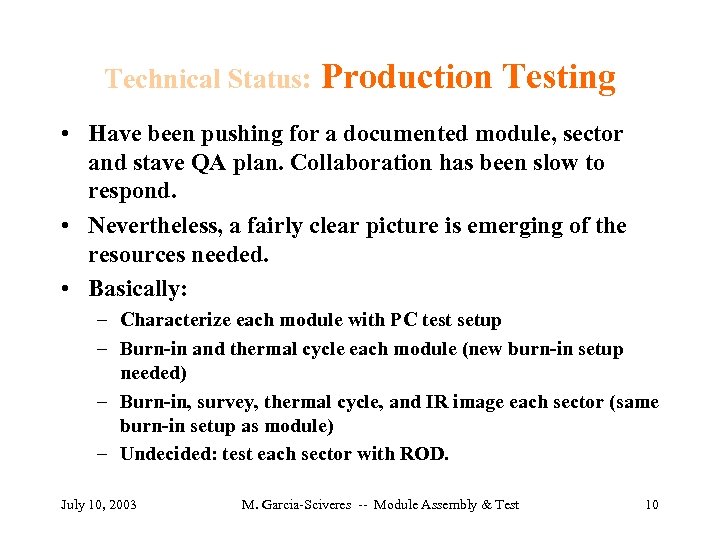 Technical Status: Production Testing

• Have been pushing for a documented module, sector and stave QA plan. Collaboration has been slow to respond.

• Nevertheless, a fairly clear picture is emerging of the resources needed.

• Basically:

– Characterize each module with PC test setup

– Burn-in and thermal cycle each module (new burn-in setup needed)

– Burn-in, survey, thermal cycle, and IR image each sector (same burn-in setup as module)

– Undecided: test each sector with ROD.

July 10, 2003 M. Garcia-Sciveres -- Module Assembly & Test 10